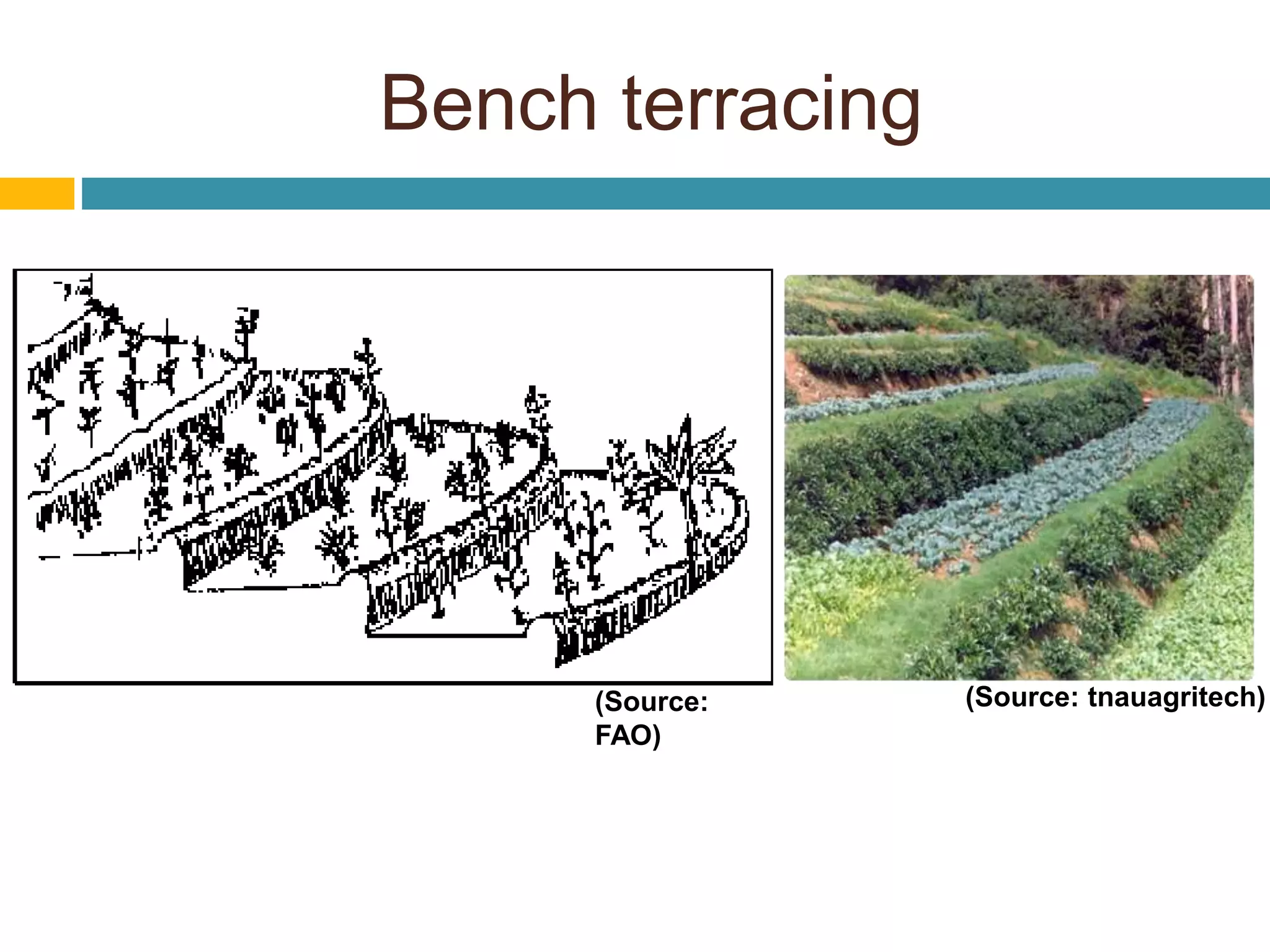 Bench terracing

(Source: FAO)

(Source: tnauagritech)